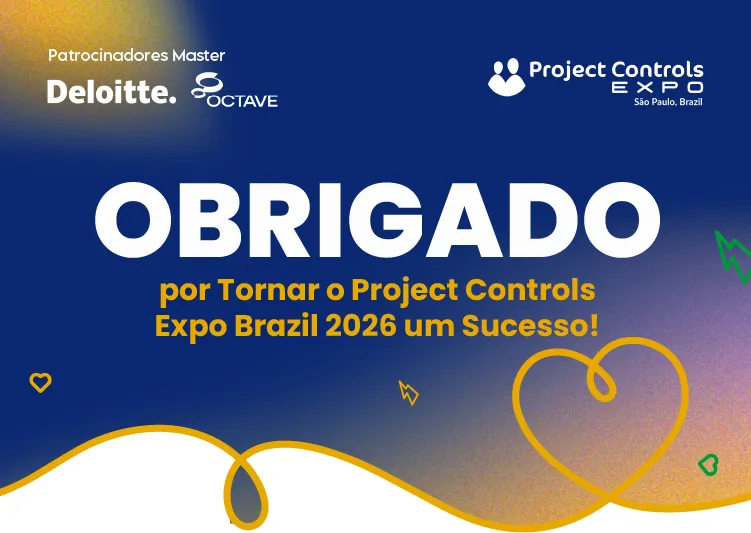 Patrocinadores Master
Deloitte.
OCTAVE

Project Controls
EXPO
São Paulo, Brazil

OBRIGADO

por Tornar o Project Controls Expo Brazil 2026 um Sucesso!